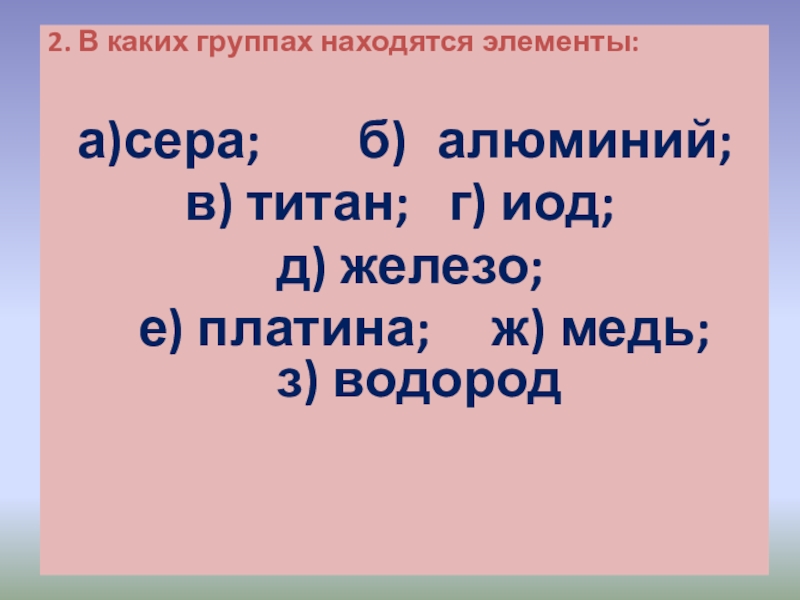 2. В каких группах находятся элементы:

а)сера; б) алюминий;
в) титан; г) иод;
д) железо;
е) платина; ж) медь;
з) водород